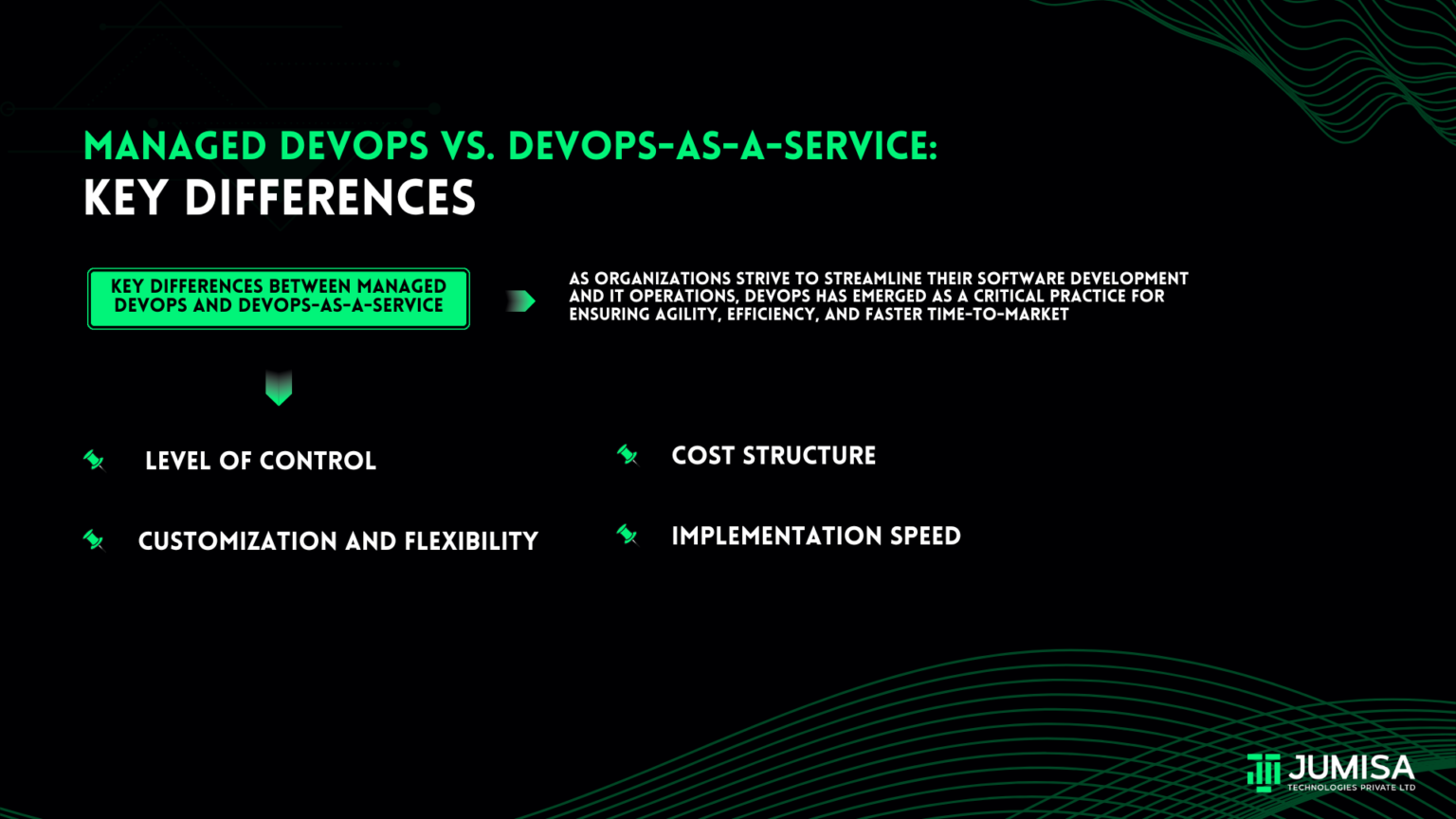 MANAGED DEVOPS VS. DEVOPS-AS-A-SERVICE:
KEY DIFFERENCES

KEY DIFFERENCES BETWEEN MANAGED DEVOPS AND DEVOPS-AS-A-SERVICE

AS ORGANIZATIONS STRIVE TO STREAMLINE THEIR SOFTWARE DEVELOPMENT AND IT OPERATIONS, DEVOPS HAS EMERGED AS A CRITICAL PRACTICE FOR ENSURING AGILITY, EFFICIENCY, AND FASTER TIME-TO-MARKET

LEVEL OF CONTROL

CUSTOMIZATION AND FLEXIBILITY

COST STRUCTURE

IMPLEMENTATION SPEED

JUMISA
TECHNOLOGIES PRIVATE LTD